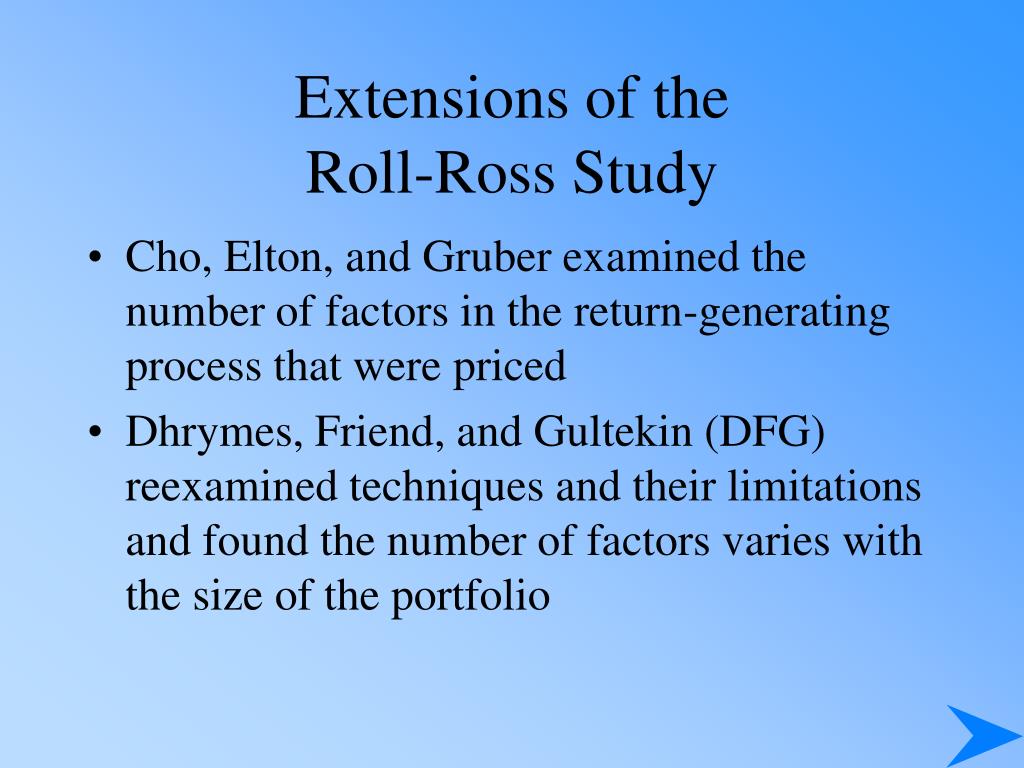 Extensions of the
Roll-Ross Study

• Cho, Elton, and Gruber examined the number of factors in the return-generating process that were priced
• Dhrymes, Friend, and Gultekin (DFG) reexamined techniques and their limitations and found the number of factors varies with the size of the portfolio